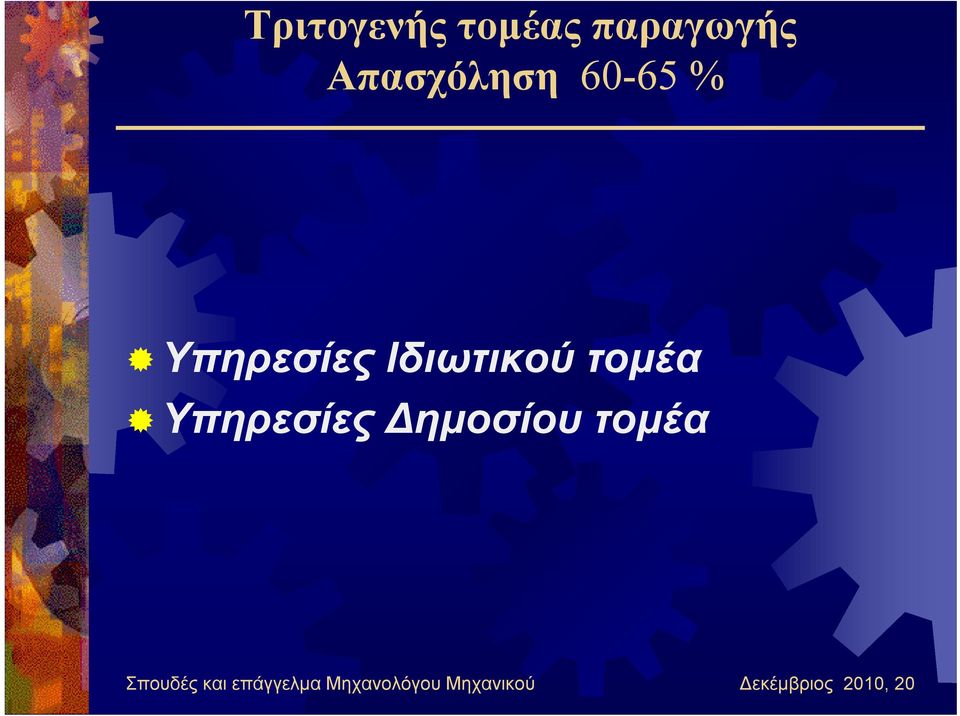 Τριτογενής τομέας παραγωγής
Απασχόληση 60-65 %

Υπηρεσίες Ιδιωτικού τομέα
Υπηρεσίες Δημοσίου τομέα

Σπουδές και επάγγελμα Μηχανολόγου Μηχανικού

Δεκέμβριος 2010, 20